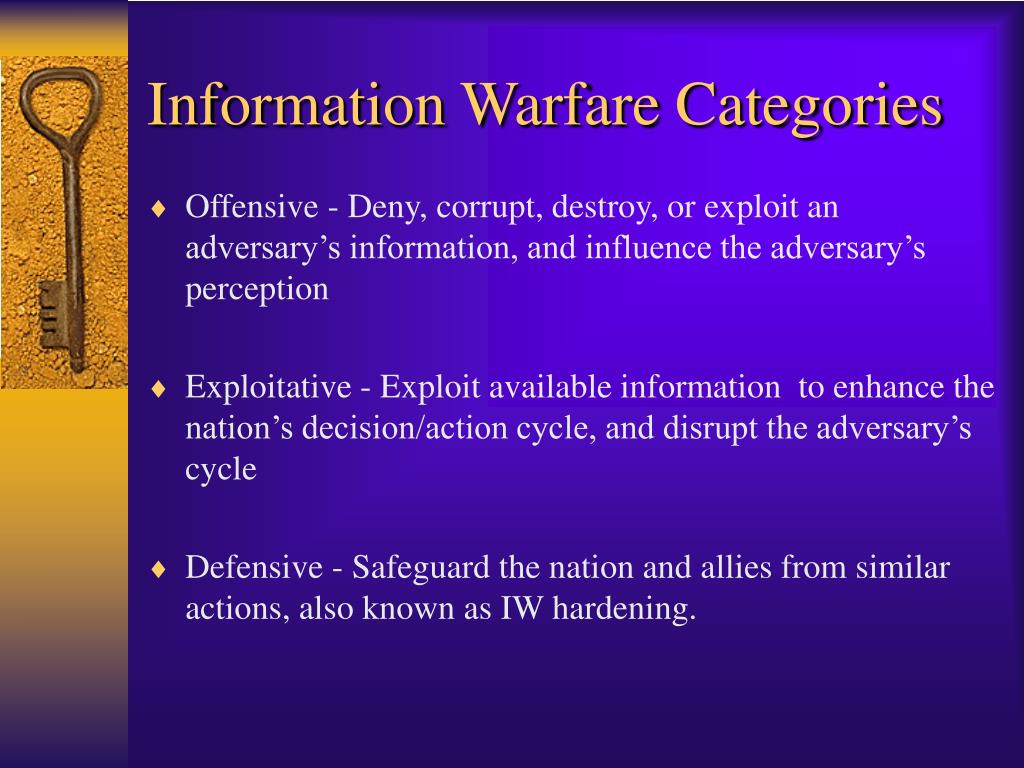 Information Warfare Categories

♦ Offensive - Deny, corrupt, destroy, or exploit an adversary’s information, and influence the adversary’s perception

♦ Exploitative - Exploit available information  to enhance the nation’s decision/action cycle, and disrupt the adversary’s cycle

♦ Defensive - Safeguard the nation and allies from similar actions, also known as IW hardening.